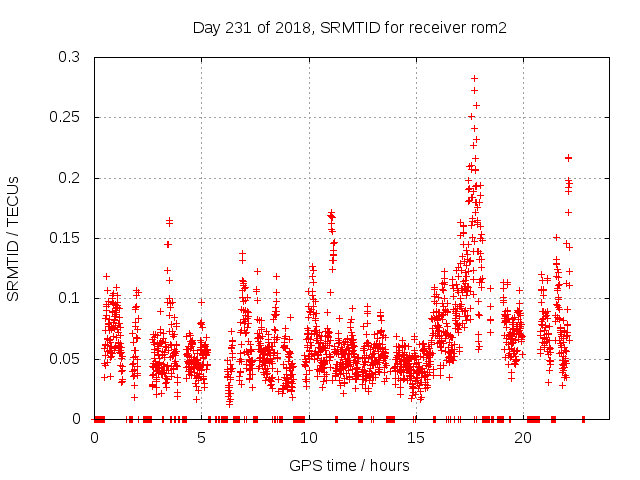 Day 231 of 2018, SRMTID for receiver rom2

SRMTID / TECUs

0.3
0.25
0.2
0.15
0.1
0.05
0

0
5
10
15
20

GPS time / hours